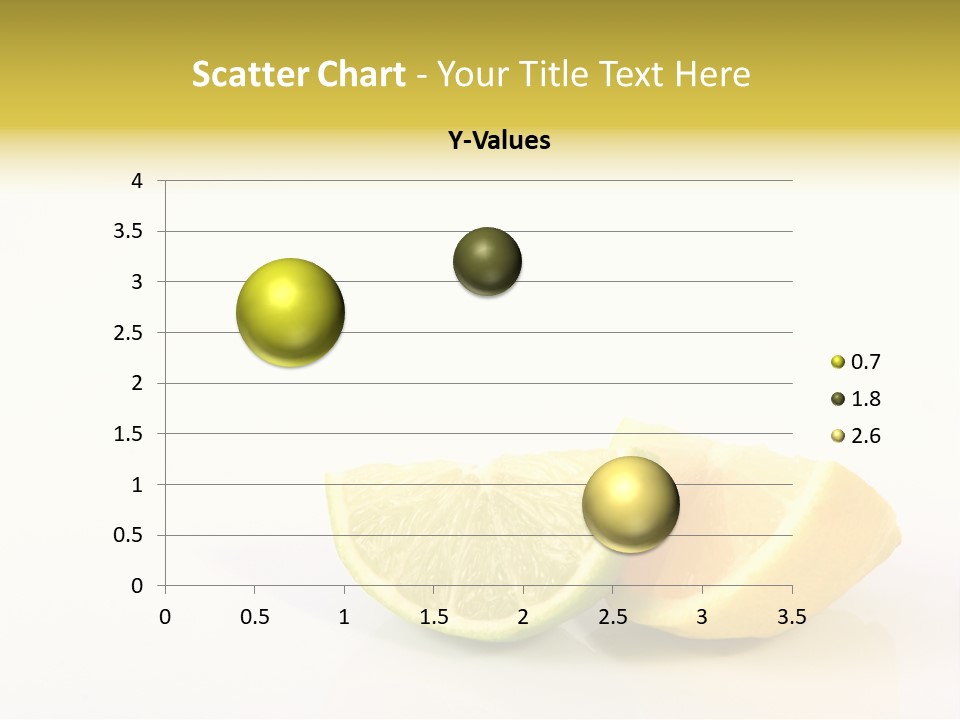 Scatter Chart - Your Title Text Here

Y-Values

4
3.5
3
2.5
2
1.5
1
0.5
0

0 0.5 1 1.5 2 2.5 3 3.5

0.7
1.8
2.6